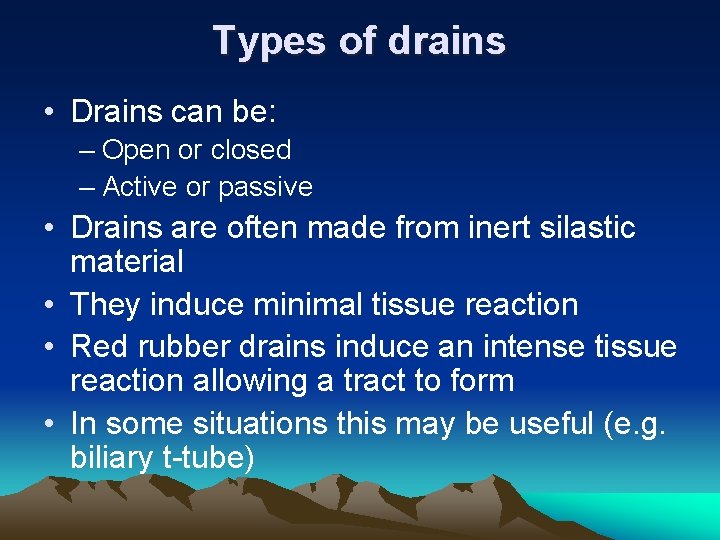 Types of drains

• Drains can be:
– Open or closed
– Active or passive
• Drains are often made from inert silastic material
• They induce minimal tissue reaction
• Red rubber drains induce an intense tissue reaction allowing a tract to form
• In some situations this may be useful (e.g. biliary t-tube)